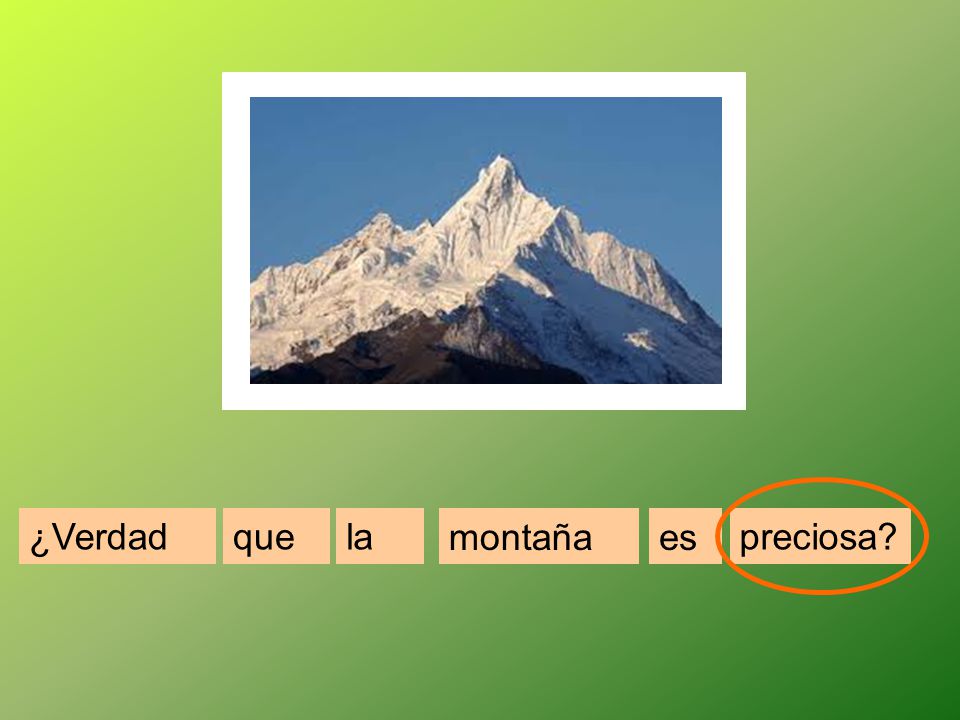 ¿Verdad que la montaña es preciosa?